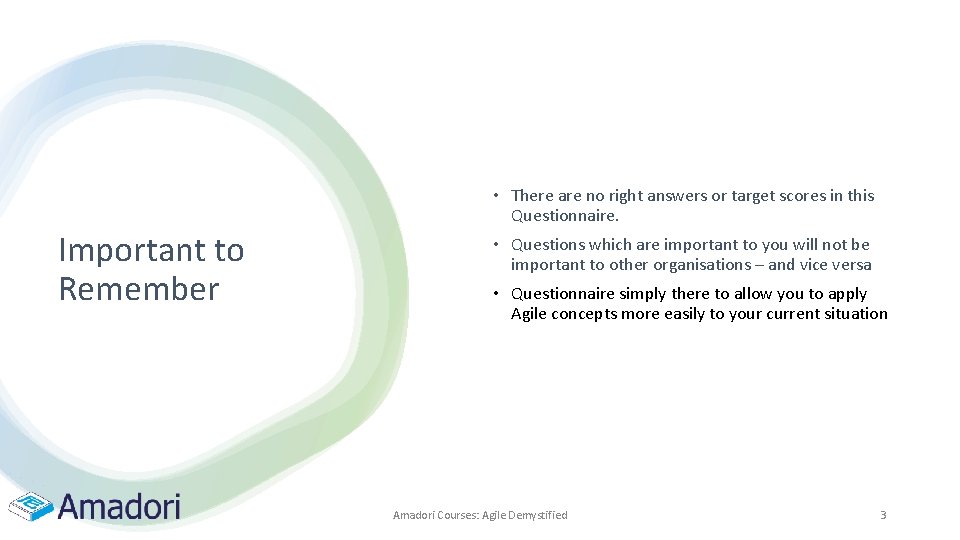 Important to Remember

• There are no right answers or target scores in this Questionnaire.

• Questions which are important to you will not be important to other organisations – and vice versa

• Questionnaire simply there to allow you to apply Agile concepts more easily to your current situation

Amadori

Amadori Courses: Agile Demystified

3